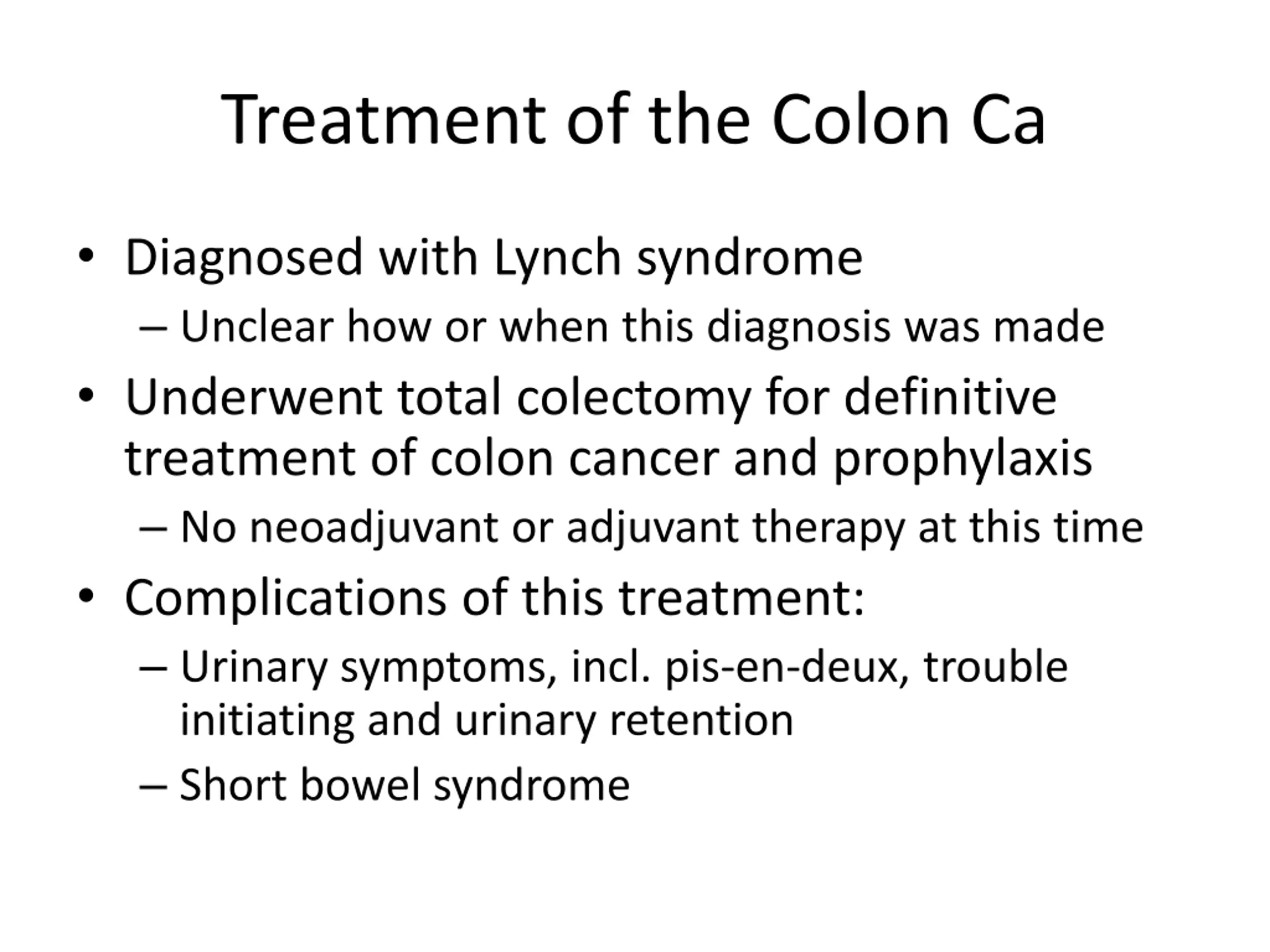 Treatment of the Colon Ca

• Diagnosed with Lynch syndrome
  – Unclear how or when this diagnosis was made
• Underwent total colectomy for definitive treatment of colon cancer and prophylaxis
  – No neoadjuvant or adjuvant therapy at this time
• Complications of this treatment:
  – Urinary symptoms, incl. pis-en-deux, trouble initiating and urinary retention
  – Short bowel syndrome